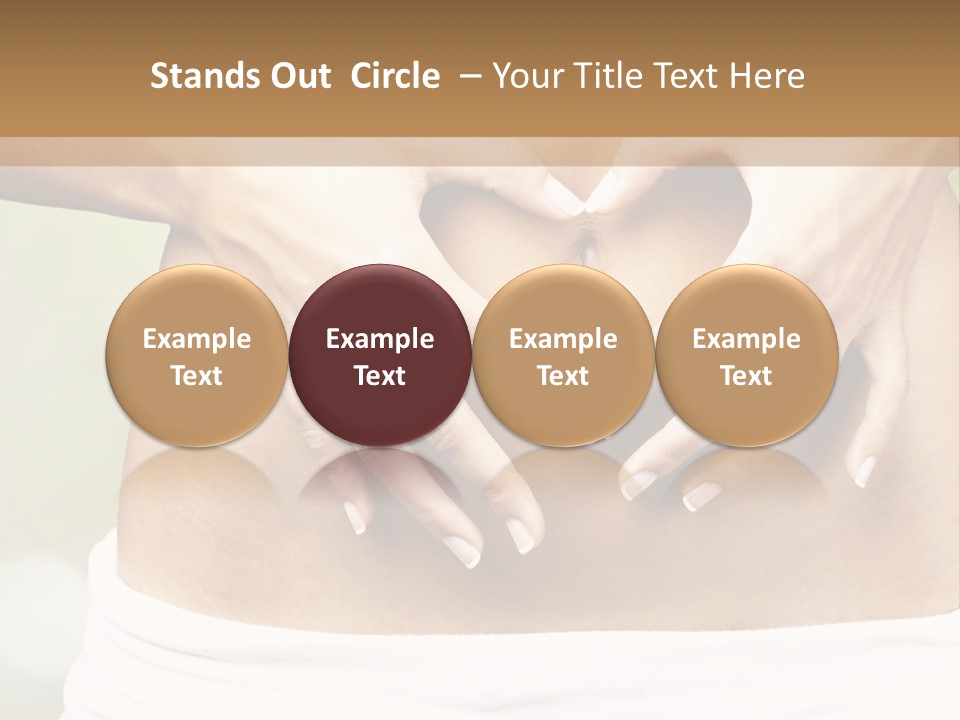 Stands Out  Circle  – Your Title Text Here

Example Text

Example Text

Example Text

Example Text